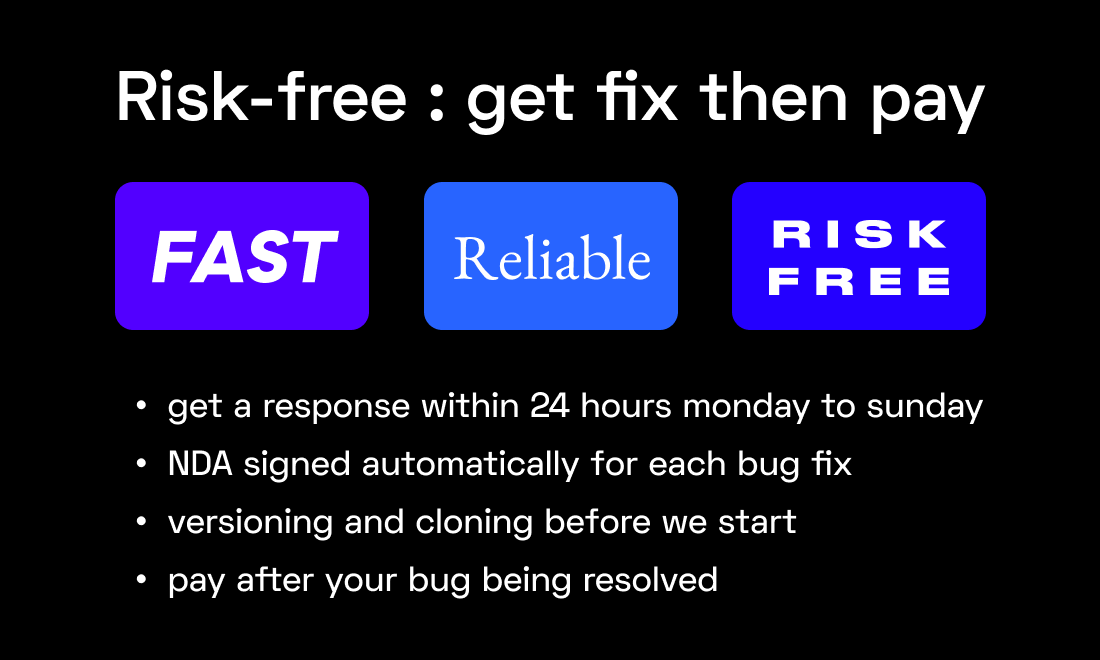 Risk-free : get fix then pay

FAST

Reliable

RISK FREE

• get a response within 24 hours monday to sunday
• NDA signed automatically for each bug fix
• versioning and cloning before we start
• pay after your bug being resolved